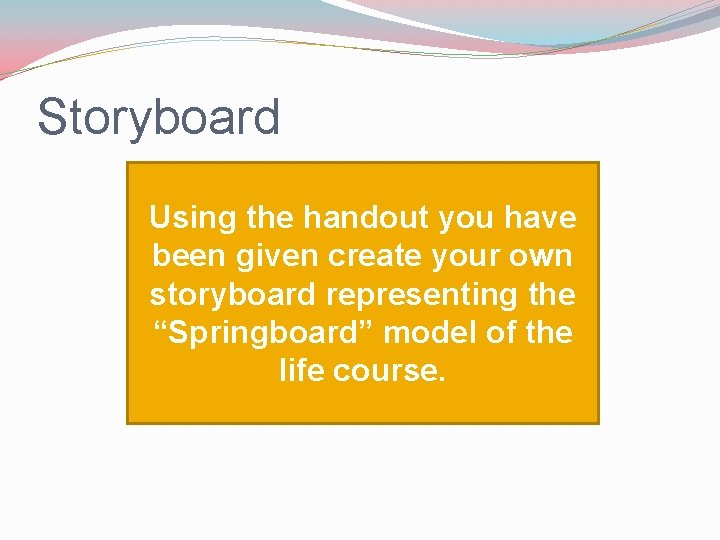 Storyboard

Using the handout you have been given create your own storyboard representing the “Springboard” model of the life course.